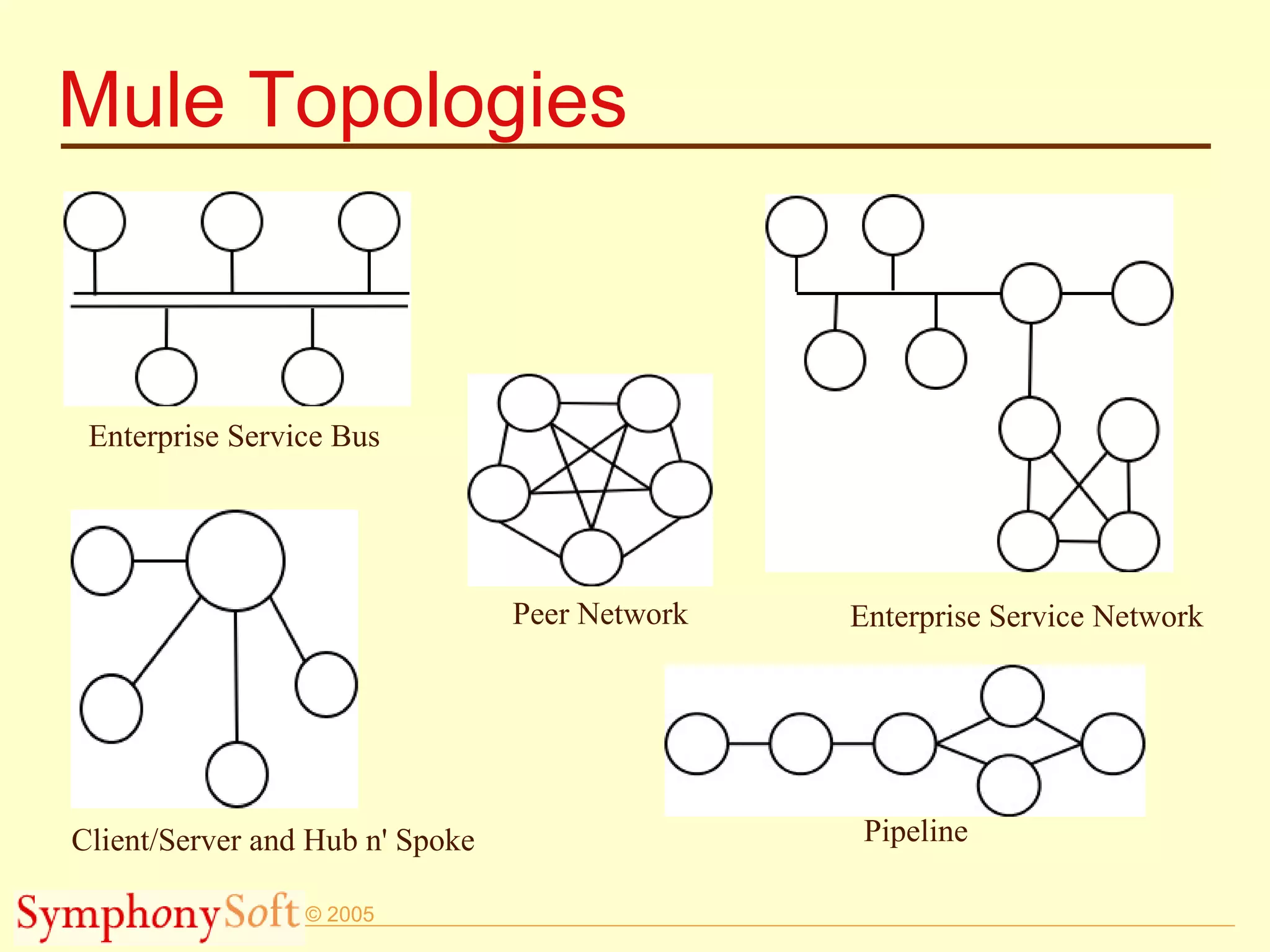 Mule Topologies

Enterprise Service Bus

Peer Network

Enterprise Service Network

Client/Server and Hub n' Spoke

Pipeline

SymphonySoft © 2005